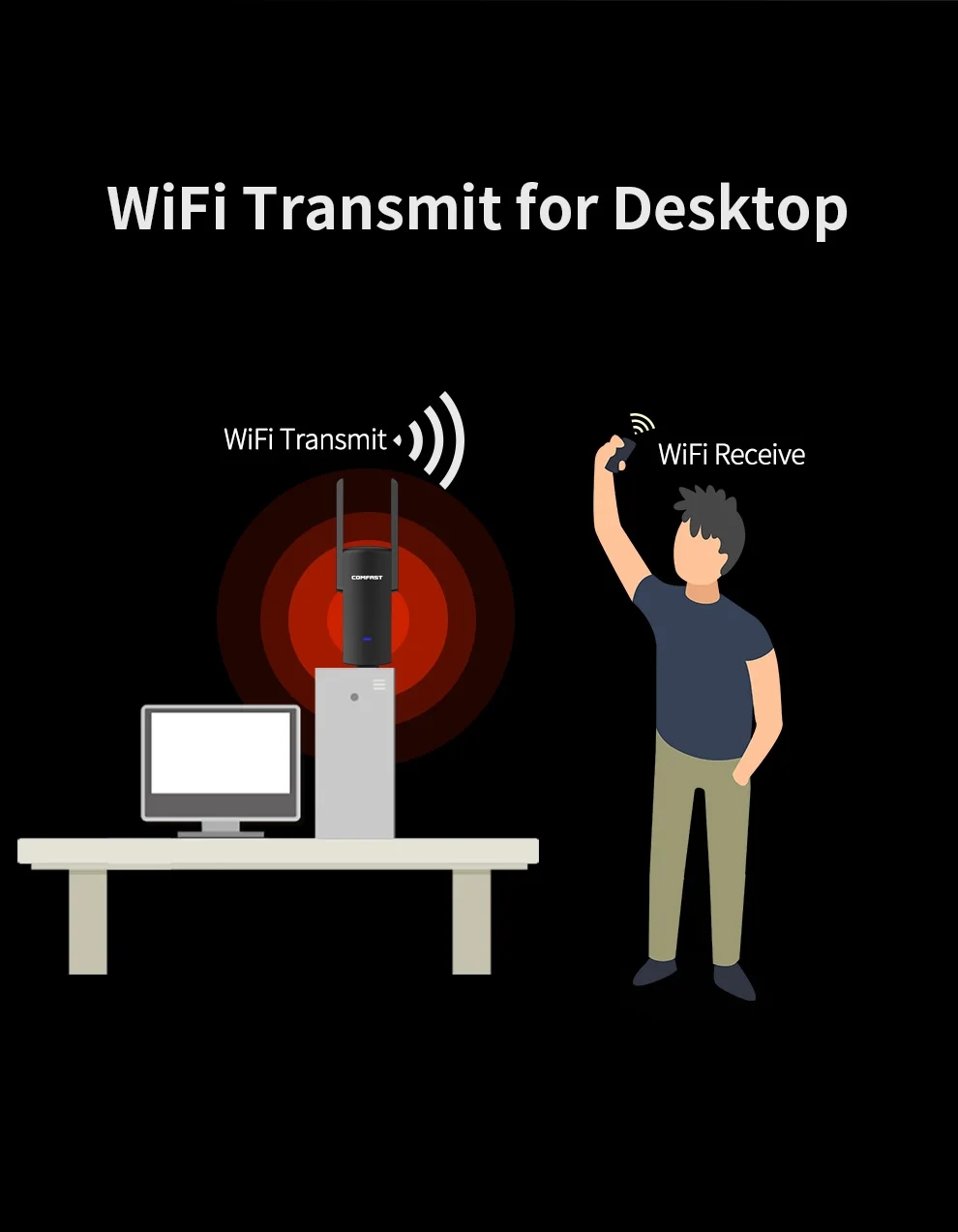 WiFi Transmit for Desktop

WiFi Transmit

WiFi Receive

COMFAST